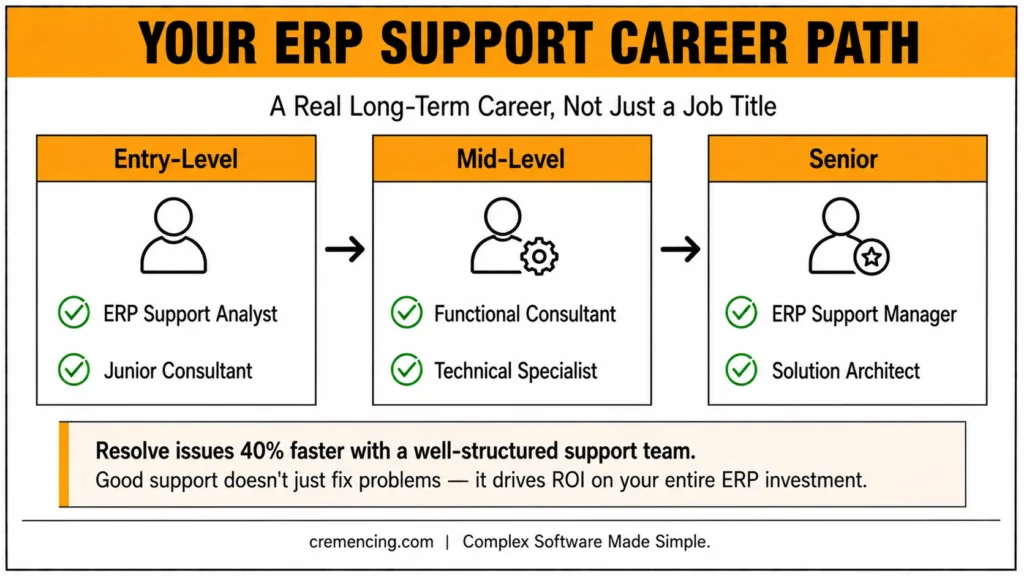 YOUR ERP SUPPORT CAREER PATH

A Real Long-Term Career, Not Just a Job Title

Entry-Level

ERP Support Analyst

Junior Consultant

Mid-Level

Functional Consultant

Technical Specialist

Senior

ERP Support Manager

Solution Architect

Resolve issues 40% faster with a well-structured support team.
Good support doesn't just fix problems — it drives ROI on your entire ERP investment.

cremencing.com | Complex Software Made Simple.